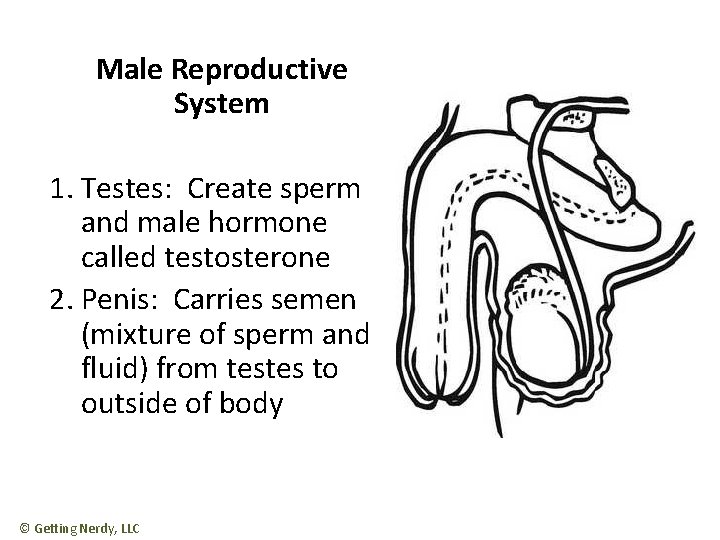 Male Reproductive System

1. Testes: Create sperm and male hormone called testosterone
2. Penis: Carries semen (mixture of sperm and fluid) from testes to outside of body

© Getting Nerdy, LLC